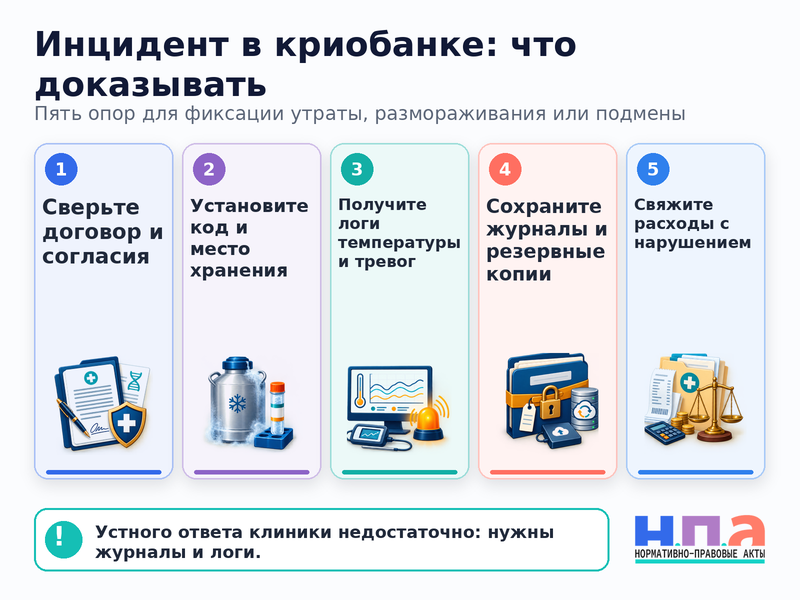 Инцидент в криобанке: что доказывать

Пять опор для фиксации утраты, размораживания или подмены

1
Сверьте договор и согласия

2
Установите код и место хранения

3
Получите логи температуры и тревог

4
Сохраните журналы и резервные копии

5
Свяжите расходы с нарушением

!
Устного ответа клиники недостаточно: нужны журналы и логи.

Н.П.А
НОРМАТИВНО-ПРАВОВЫЕ АКТЫ